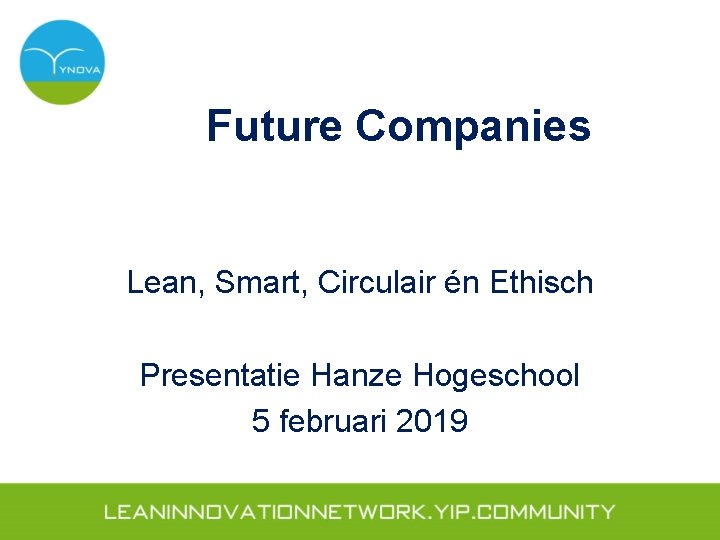 YNOVA

Future Companies

Lean, Smart, Circulair én Ethisch

Presentatie Hanze Hogeschool
5 februari 2019

LEANINNOVATIONNETWORK.YIP.COMMUNITY